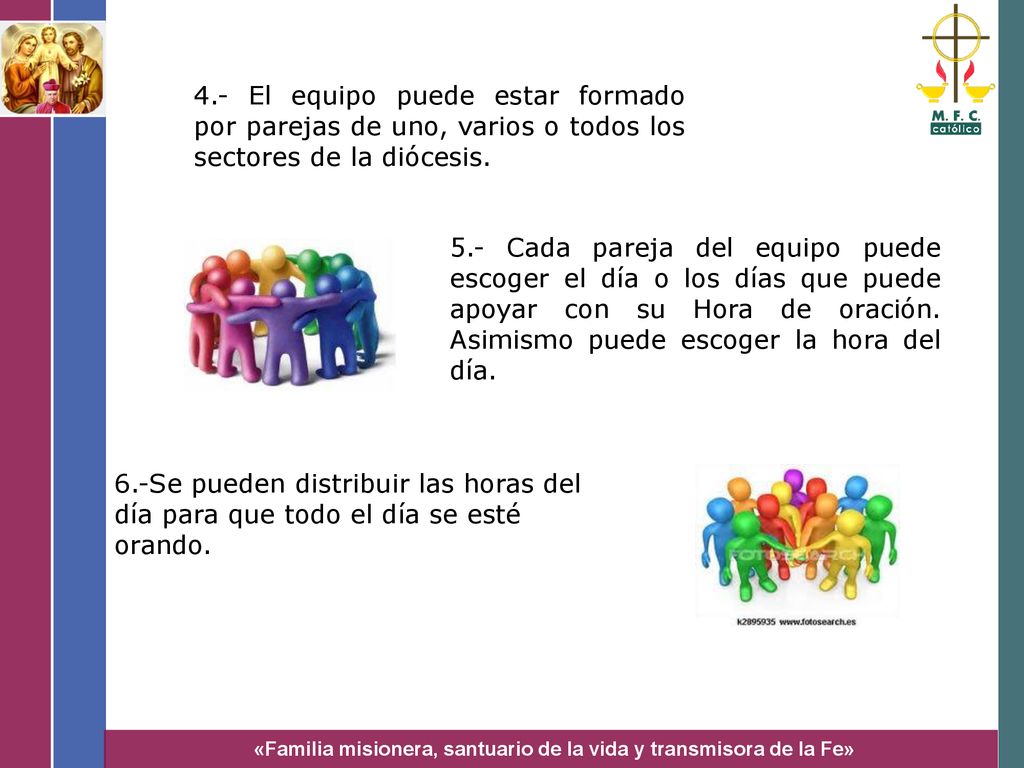 M. F. C.
católico

4.- El equipo puede estar formado por parejas de uno, varios o todos los sectores de la diócesis.

5.- Cada pareja del equipo puede escoger el día o los días que puede apoyar con su Hora de oración. Asimismo puede escoger la hora del día.

6.-Se pueden distribuir las horas del día para que todo el día se esté orando.

FOTOSEARCH
k2895935 www.fotosearch.es

«Familia misionera, santuario de la vida y transmisora de la Fe»